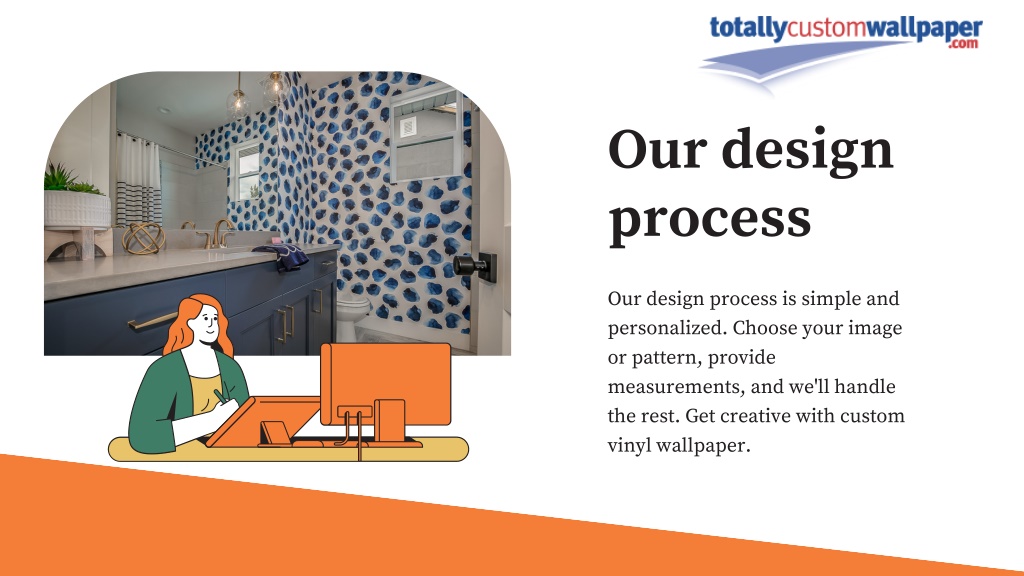 totallycustomwallpaper.com

Our design process

Our design process is simple and personalized. Choose your image or pattern, provide measurements, and we'll handle the rest. Get creative with custom vinyl wallpaper.